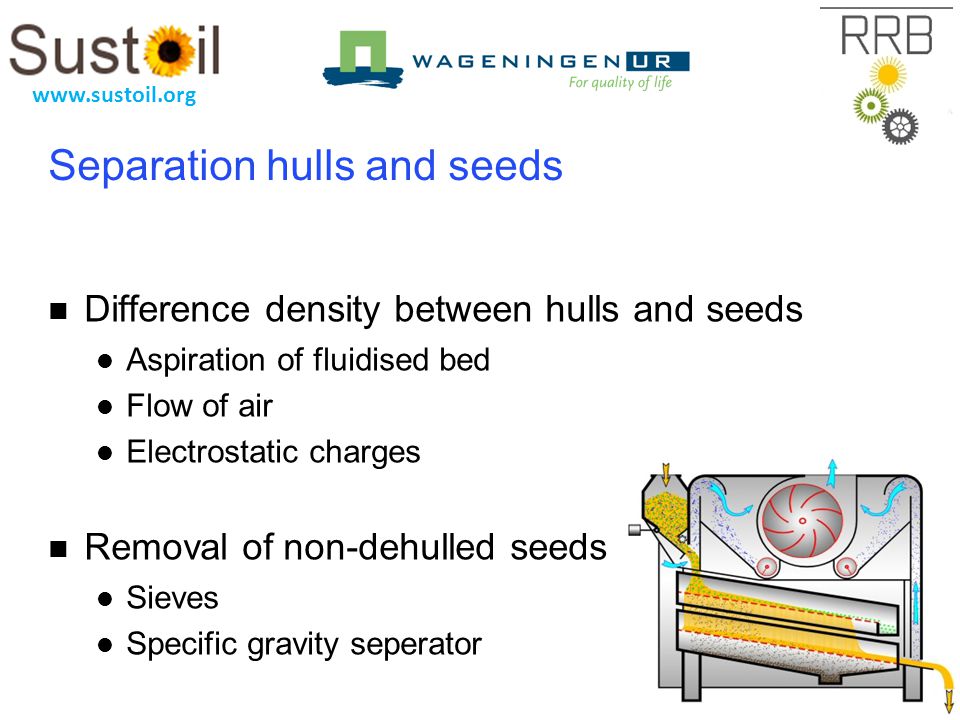 Sustoil
www.sustoil.org

WAGENINGEN UR
For quality of life

RRB

Separation hulls and seeds

■ Difference density between hulls and seeds
● Aspiration of fluidised bed
● Flow of air
● Electrostatic charges

■ Removal of non-dehulled seeds
● Sieves
● Specific gravity seperator